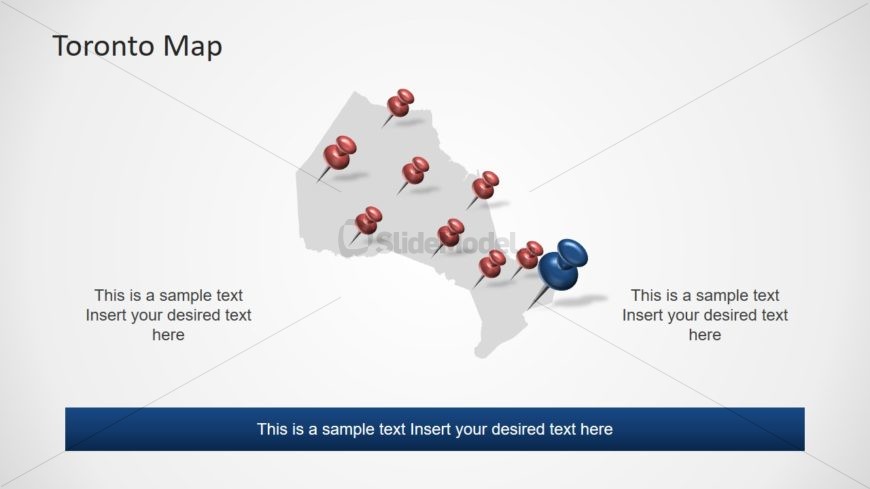 Toronto Map

SlideModel

This is a sample text Insert your desired text here

This is a sample text Insert your desired text here

This is a sample text Insert your desired text here